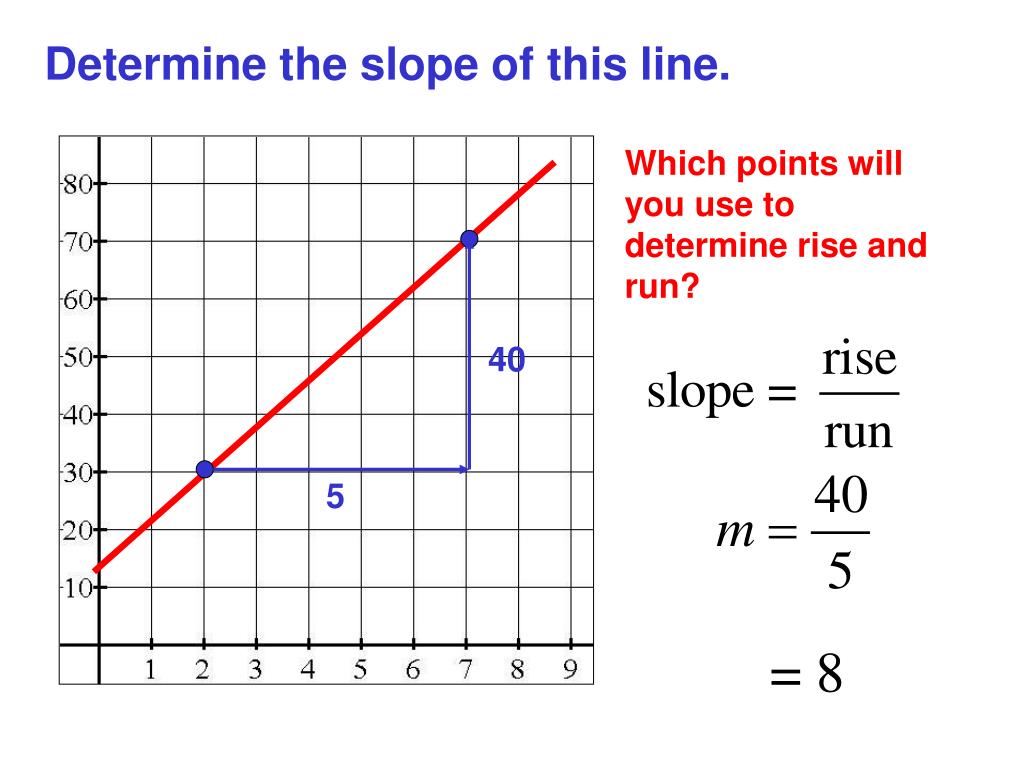 Determine the slope of this line.

80
70
60
50
40
30
20
10
1 2 3 4 5 6 7 8 9

40

5

Which points will you use to determine rise and run?

$\text{slope} = \frac{\text{rise}}{\text{run}}$

$m = \frac{40}{5}$

$= 8$